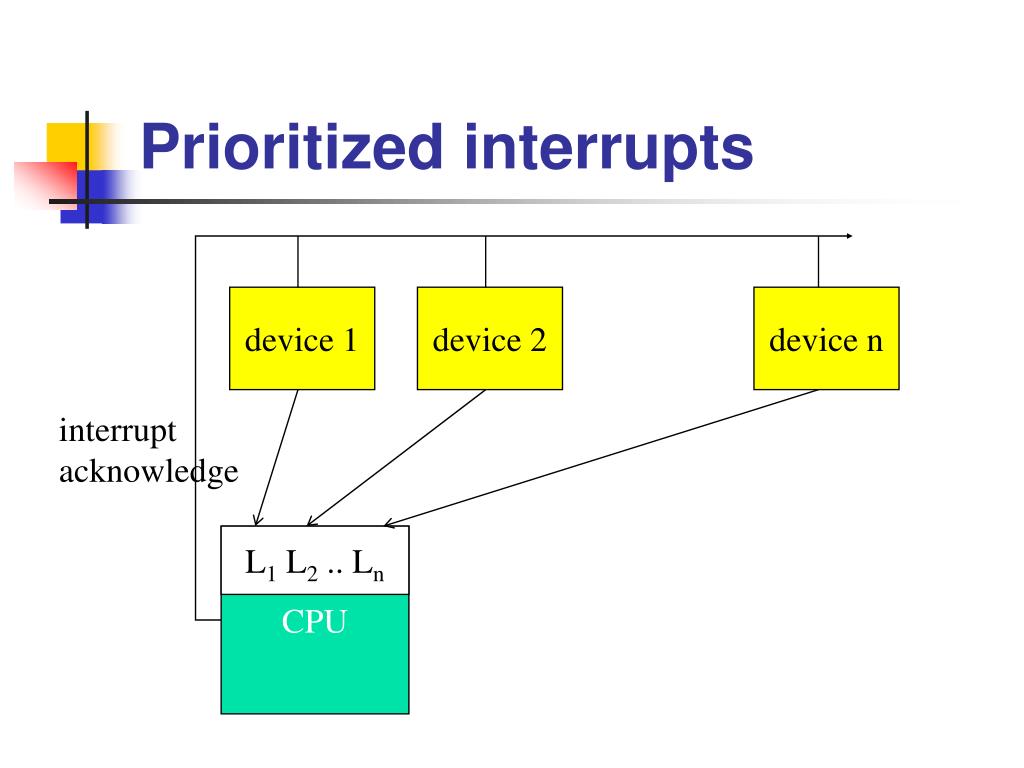 Prioritized interrupts

device 1

device 2

device n

interrupt acknowledge

$L_1$ $L_2$ .. $L_n$

CPU